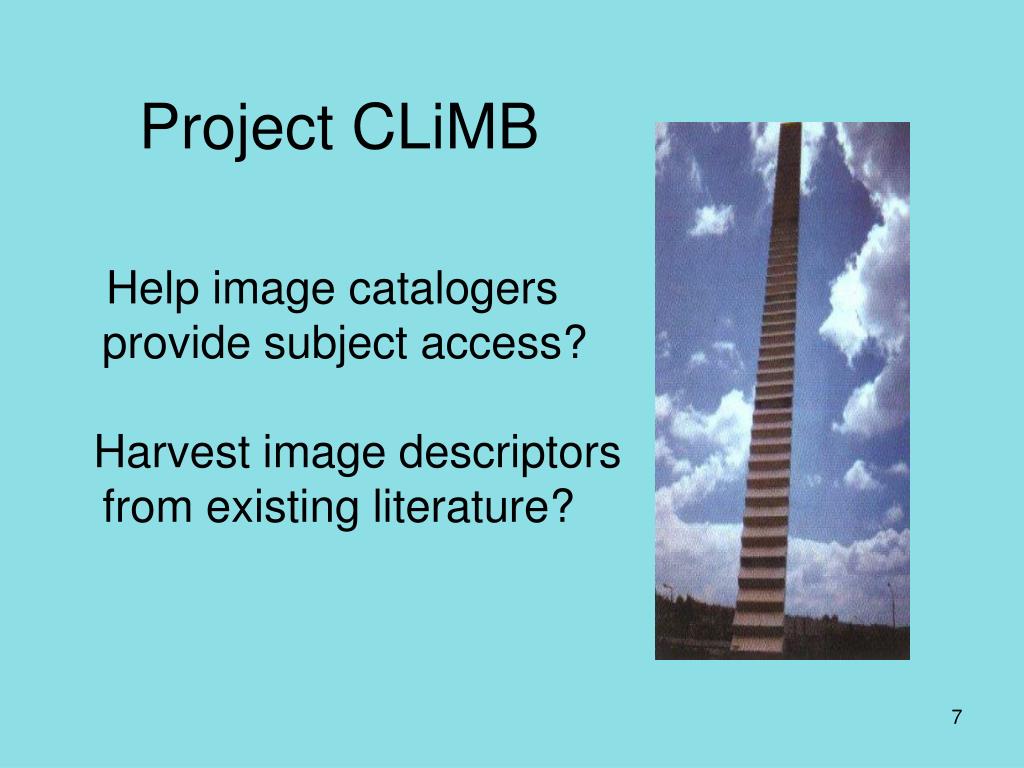 Project CLiMB

Help image catalogers provide subject access?

Harvest image descriptors from existing literature?

7